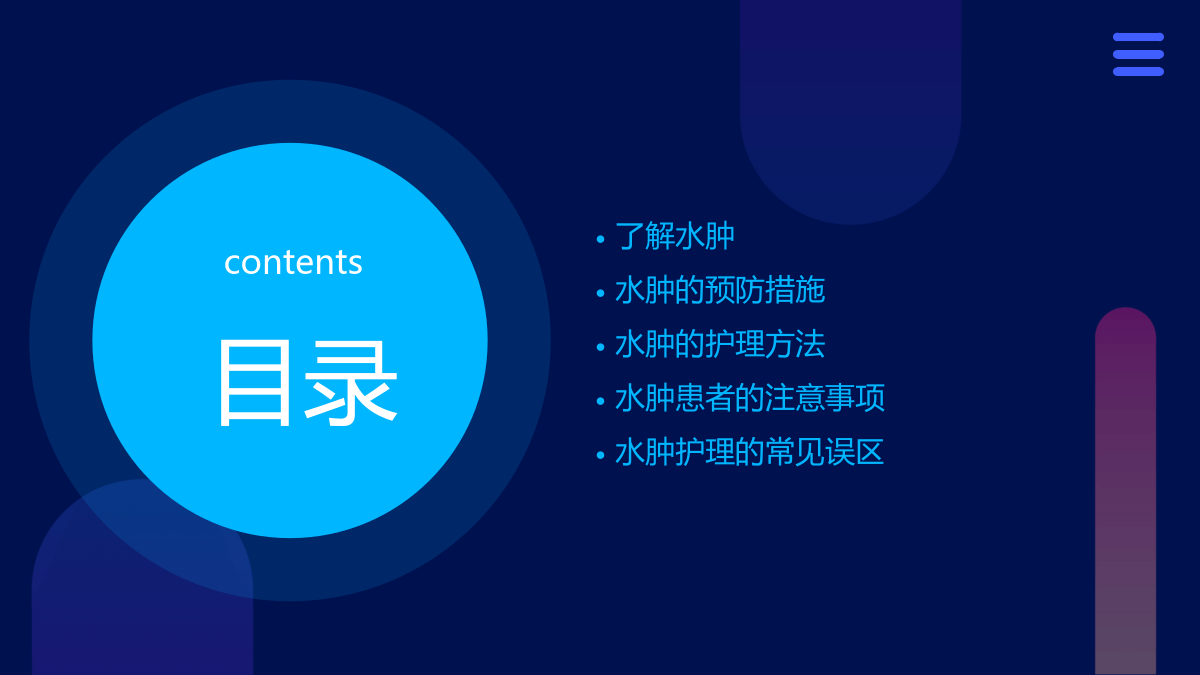 contents

目录

• 了解水肿
• 水肿的预防措施
• 水肿的护理方法
• 水肿患者的注意事项
• 水肿护理的常见误区